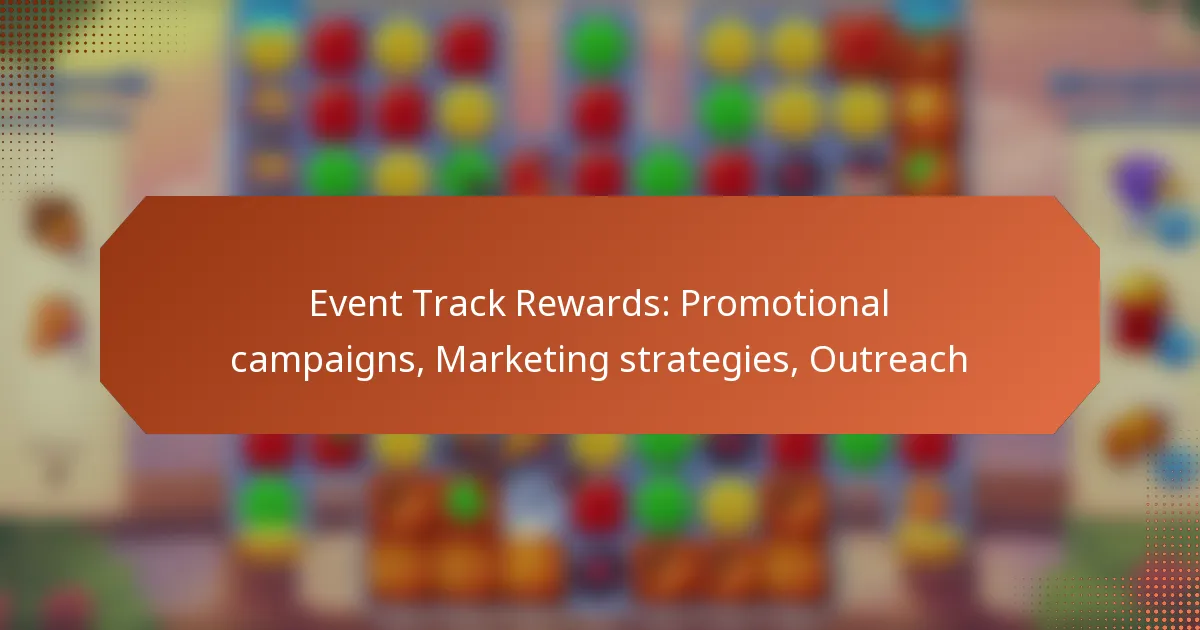 Event Track Rewards: Promotional campaigns, Marketing strategies, Outreach